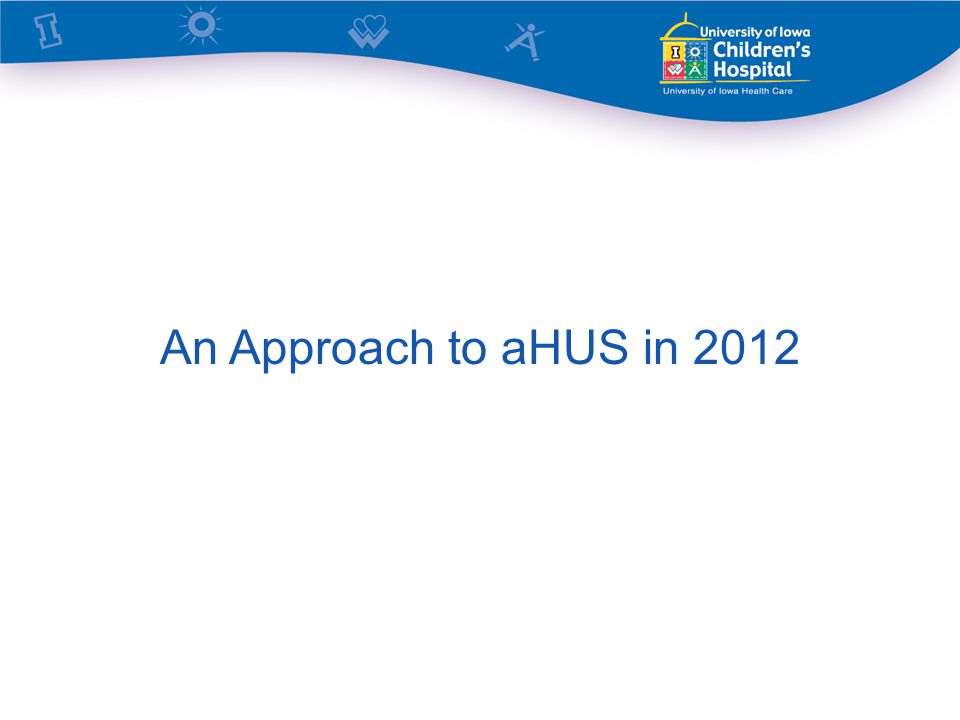 University of Iowa
Children's
Hospital
University of Iowa Health Care

An Approach to aHUS in 2012